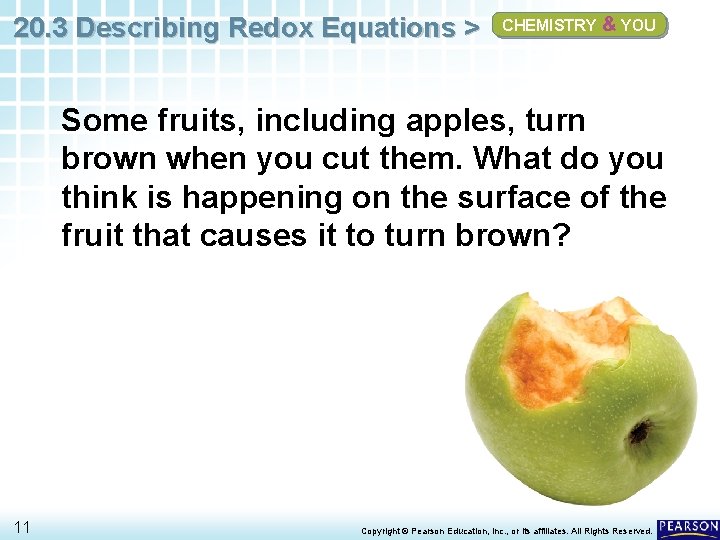 20.3 Describing Redox Equations >

CHEMISTRY & YOU

Some fruits, including apples, turn brown when you cut them. What do you think is happening on the surface of the fruit that causes it to turn brown?

11

Copyright © Pearson Education, Inc., or its affiliates. All Rights Reserved.

PEARSON